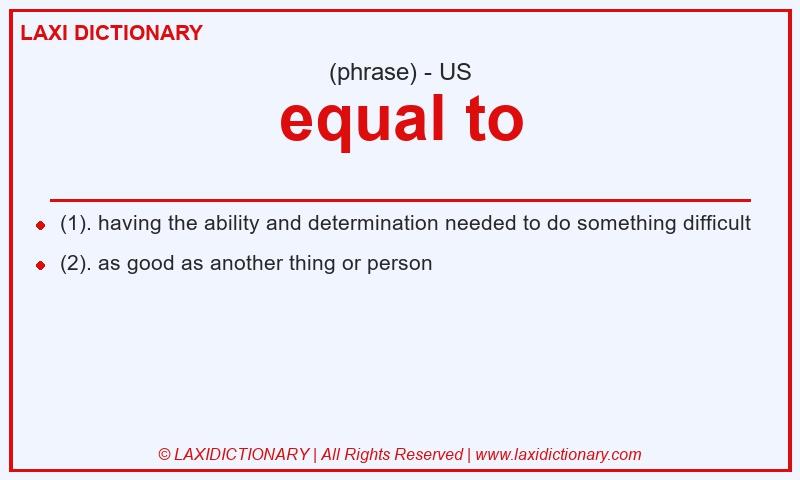 LAXI DICTIONARY

(phrase) - US

equal to

- (1). having the ability and determination needed to do something difficult
- (2). as good as another thing or person

© LAXIDICTIONARY | All Rights Reserved | www.laxidictionary.com